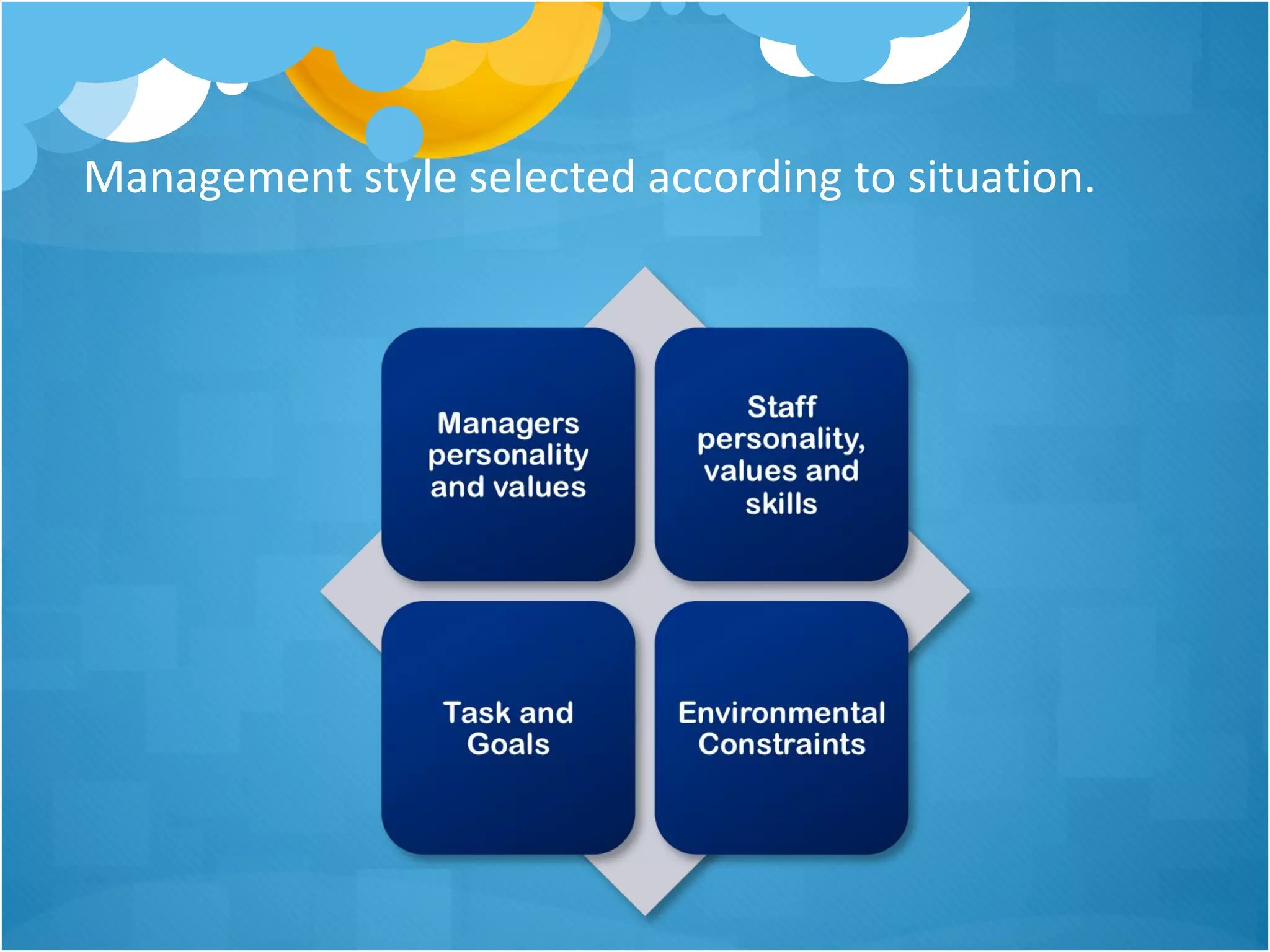 Management style selected according to situation.

Managers personality and values

Staff personality, values and skills

Task and Goals

Environmental Constraints